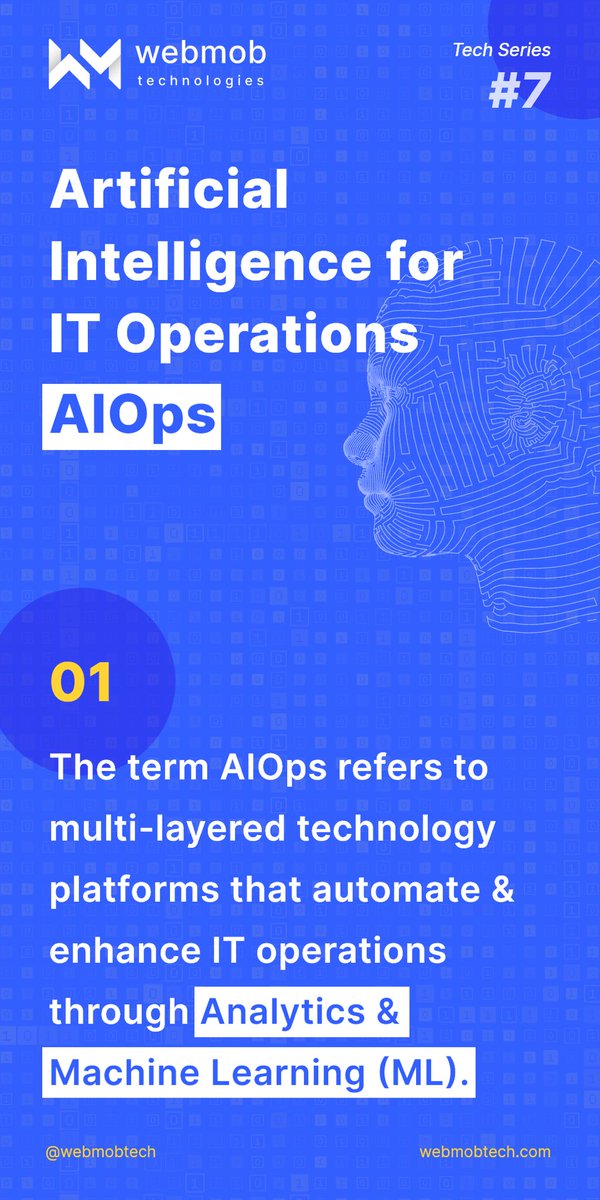 webmob technologies

Tech Series
#7

Artificial Intelligence for IT Operations
AIOps

01

The term AIOps refers to multi-layered technology platforms that automate & enhance IT operations through Analytics & Machine Learning (ML).

@webmobtech

webmobtech.com